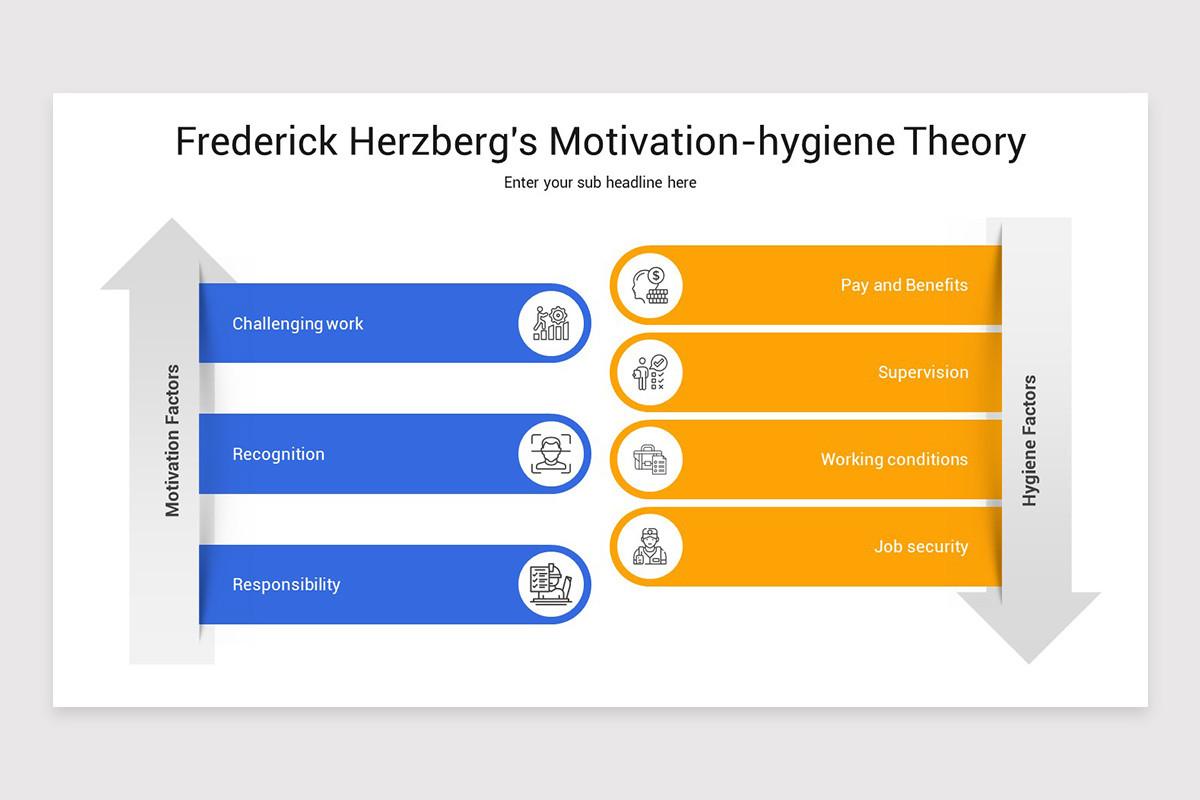 Frederick Herzberg's Motivation-hygiene Theory

Enter your sub headline here

Motivation Factors

Challenging work

Recognition

Responsibility

Pay and Benefits

Supervision

Working conditions

Job security

Hygiene Factors